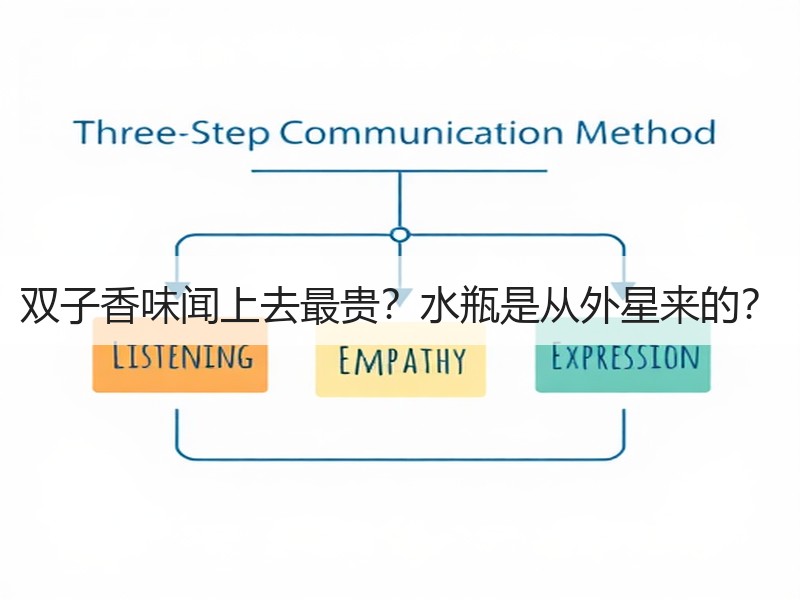 Three-Step Communication Method

双子香味闻上去最贵？水瓶是从外星来的？

LISTENING

EMPATHY

EXPRESSION